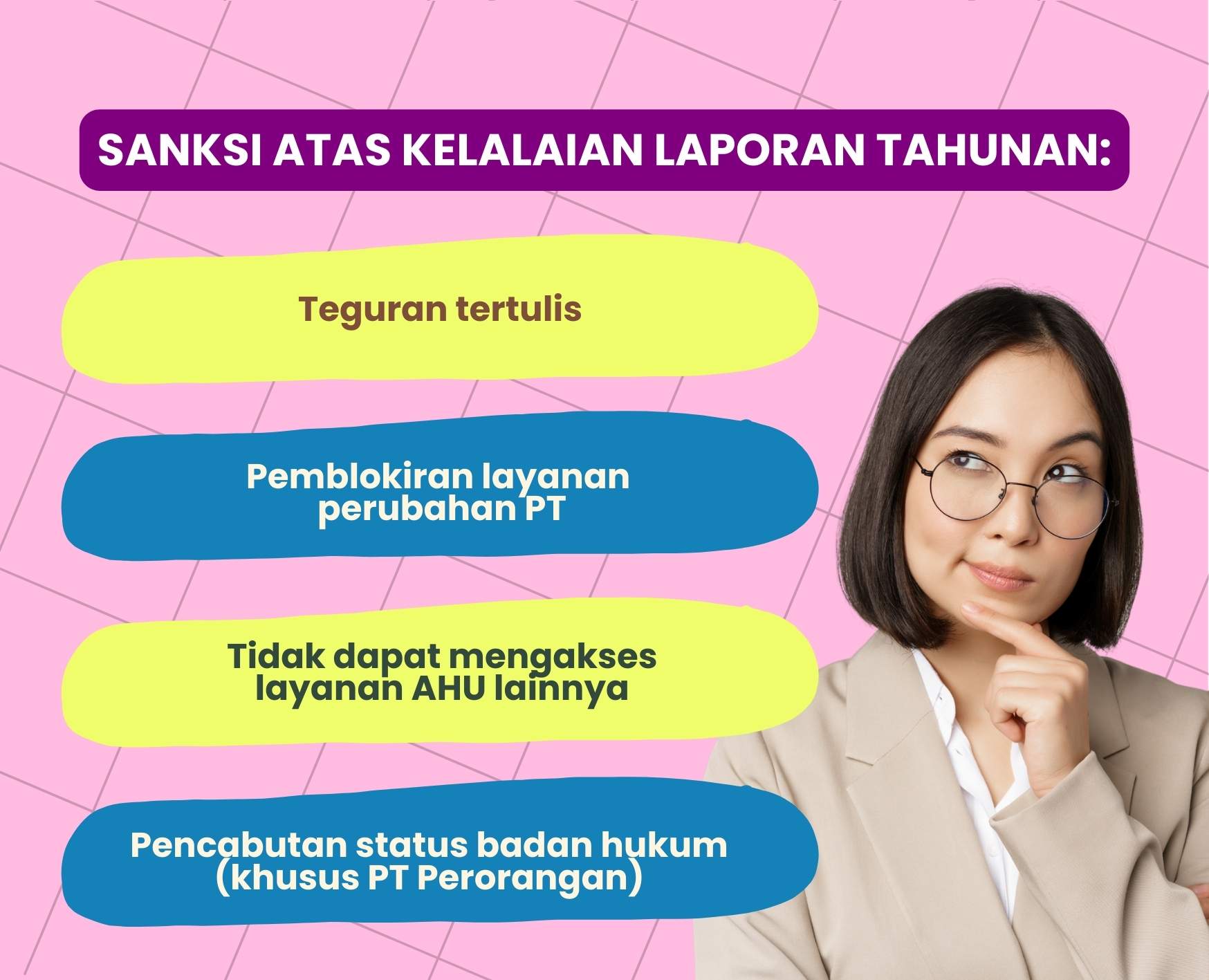 SANKSI ATAS KELALAIAN LAPORAN TAHUNAN:

Teguran tertulis

Pemblokiran layanan perubahan PT

Tidak dapat mengakses layanan AHU lainnya

Pencabutan status badan hukum (khusus PT Perorangan)